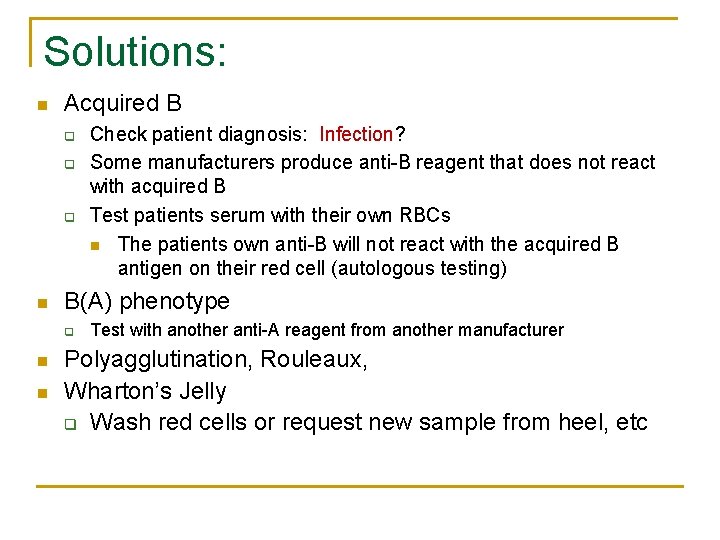 Solutions:

Acquired B

Check patient diagnosis: Infection?

Some manufacturers produce anti-B reagent that does not react with acquired B

Test patients serum with their own RBCs

The patients own anti-B will not react with the acquired B antigen on their red cell (autologous testing)

B(A) phenotype

Test with another anti-A reagent from another manufacturer

Polyagglutination, Rouleaux,

Wharton's Jelly

Wash red cells or request new sample from heel, etc